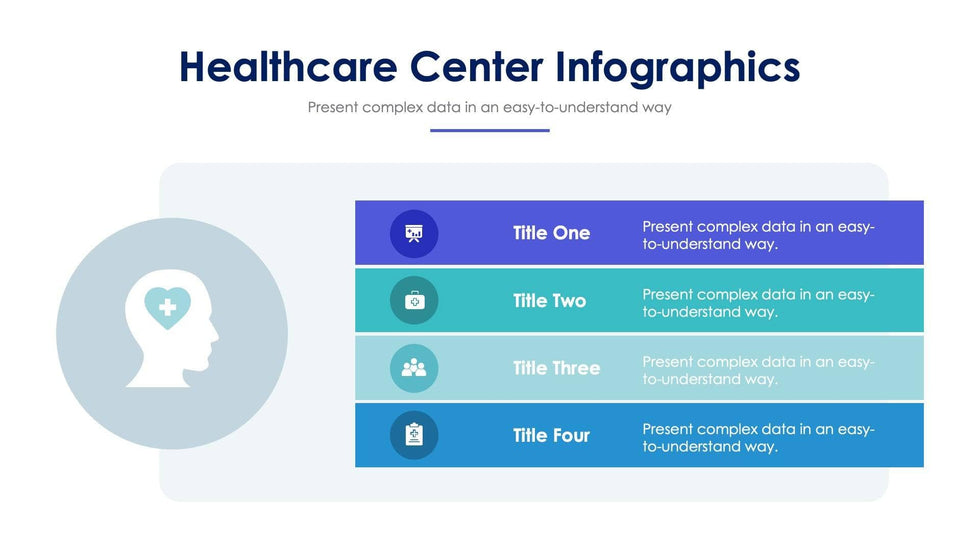 Healthcare Center Infographics

Present complex data in an easy-to-understand way

Title One

Present complex data in an easy-to-understand way.

Title Two

Present complex data in an easy-to-understand way.

Title Three

Present complex data in an easy-to-understand way.

Title Four

Present complex data in an easy-to-understand way.